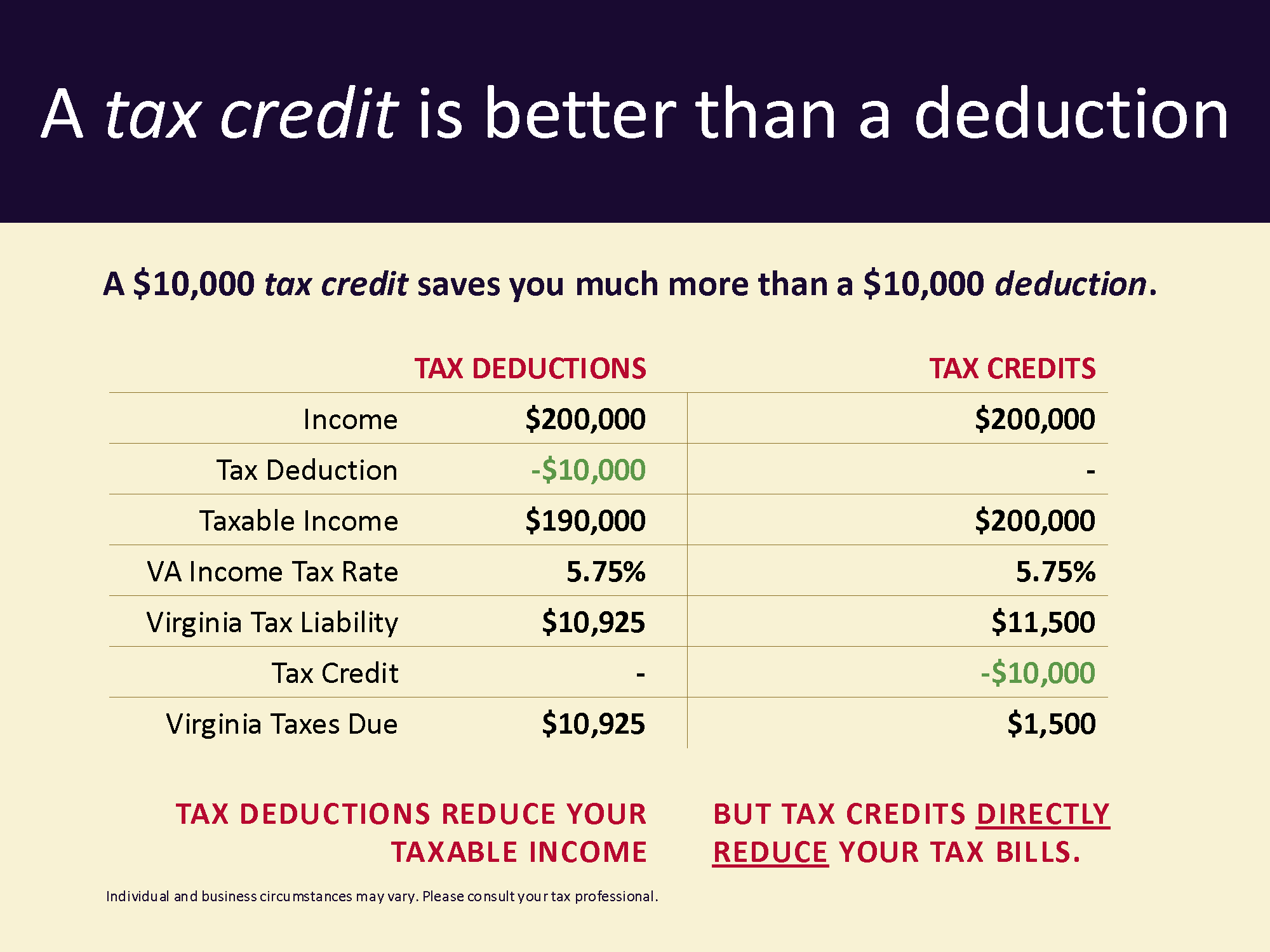 A tax credit is better than a deduction

A \$10,000 tax credit saves you much more than a \$10,000 deduction.

| | TAX DEDUCTIONS | TAX CREDITS |
|---|---|---|
| Income | \$200,000 | \$200,000 |
| Tax Deduction | -\$10,000 | - |
| Taxable Income | \$190,000 | \$200,000 |
| VA Income Tax Rate | 5.75% | 5.75% |
| Virginia Tax Liability | \$10,925 | \$11,500 |
| Tax Credit | - | -\$10,000 |
| Virginia Taxes Due | \$10,925 | \$1,500 |

TAX DEDUCTIONS REDUCE YOUR TAXABLE INCOME

BUT TAX CREDITS DIRECTLY REDUCE YOUR TAX BILLS.

Individual and business circumstances may vary. Please consult your tax professional.